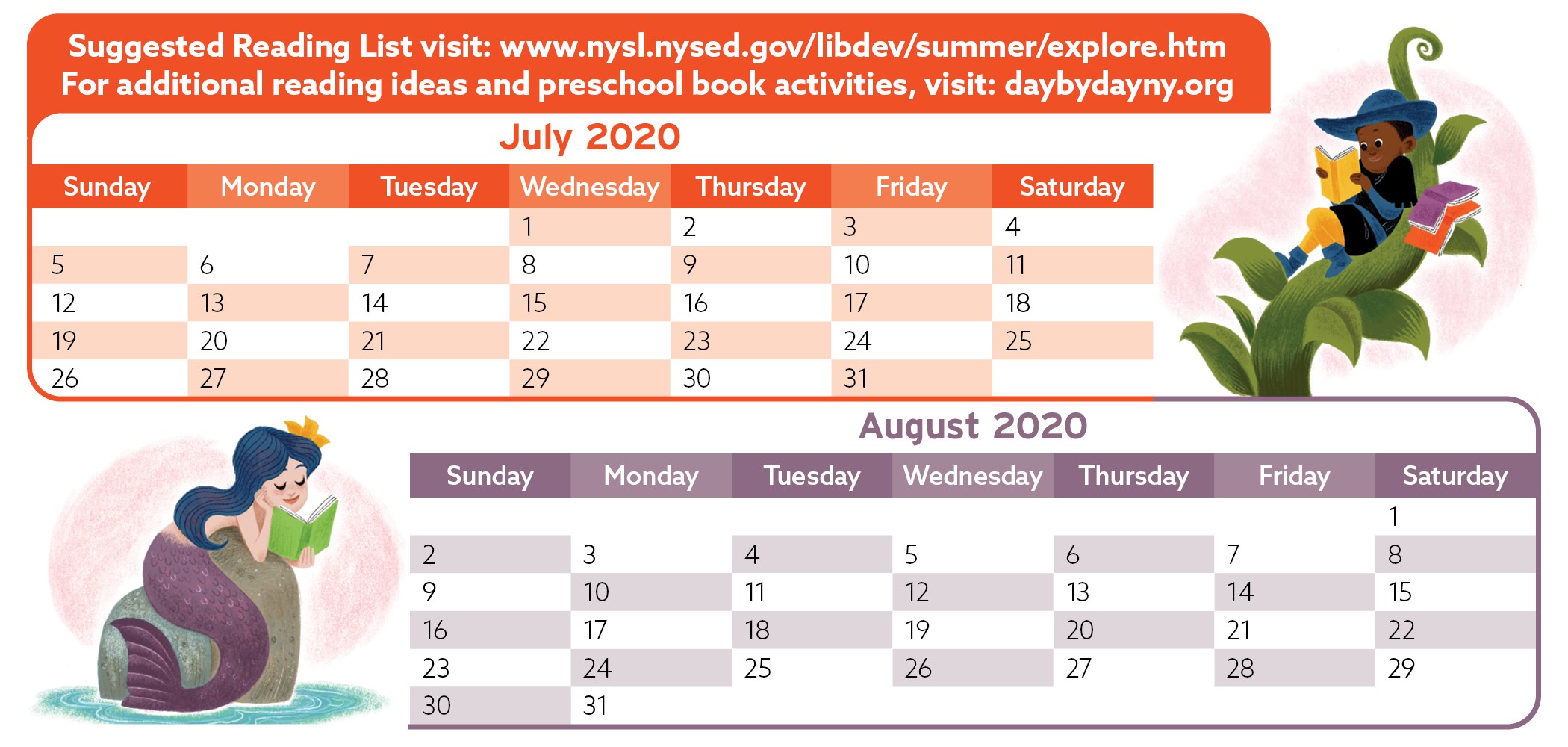 Suggested Reading List visit: www.nysl.nysed.gov/libdev/summer/explore.htm
For additional reading ideas and preschool book activities, visit: daybydayny.org

July 2020

| Sunday | Monday | Tuesday | Wednesday | Thursday | Friday | Saturday |
|---|---|---|---|---|---|---|
| | | | 1 | 2 | 3 | 4 |
| 5 | 6 | 7 | 8 | 9 | 10 | 11 |
| 12 | 13 | 14 | 15 | 16 | 17 | 18 |
| 19 | 20 | 21 | 22 | 23 | 24 | 25 |
| 26 | 27 | 28 | 29 | 30 | 31 | |

August 2020

| Sunday | Monday | Tuesday | Wednesday | Thursday | Friday | Saturday |
|---|---|---|---|---|---|---|
| | | | | | | 1 |
| 2 | 3 | 4 | 5 | 6 | 7 | 8 |
| 9 | 10 | 11 | 12 | 13 | 14 | 15 |
| 16 | 17 | 18 | 19 | 20 | 21 | 22 |
| 23 | 24 | 25 | 26 | 27 | 28 | 29 |
| 30 | 31 | | | | | |